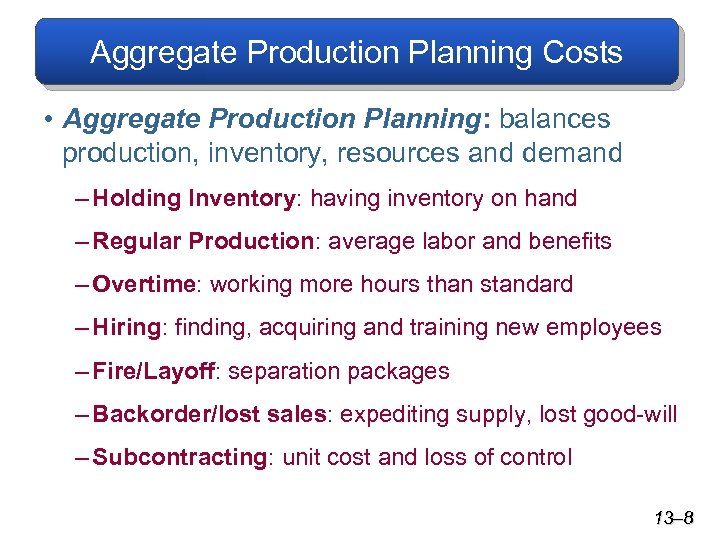 Aggregate Production Planning Costs

• Aggregate Production Planning: balances production, inventory, resources and demand

– Holding Inventory: having inventory on hand

– Regular Production: average labor and benefits

– Overtime: working more hours than standard

– Hiring: finding, acquiring and training new employees

– Fire/Layoff: separation packages

– Backorder/lost sales: expediting supply, lost good-will

– Subcontracting: unit cost and loss of control

13–8